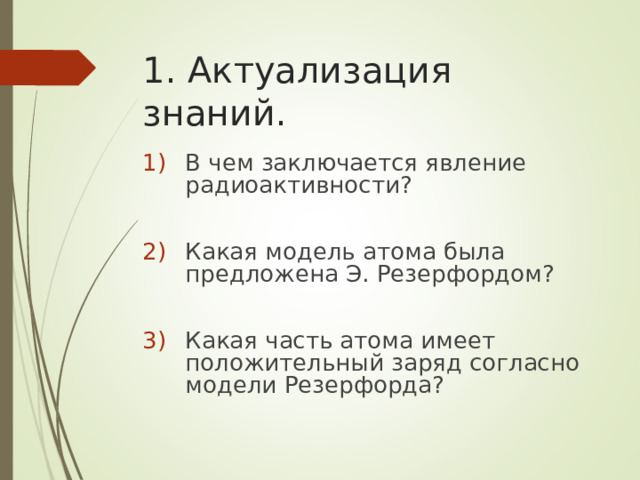 1. Актуализация знаний.

1) В чем заключается явление радиоактивности?

2) Какая модель атома была предложена Э. Резерфордом?

3) Какая часть атома имеет положительный заряд согласно модели Резерфорда?